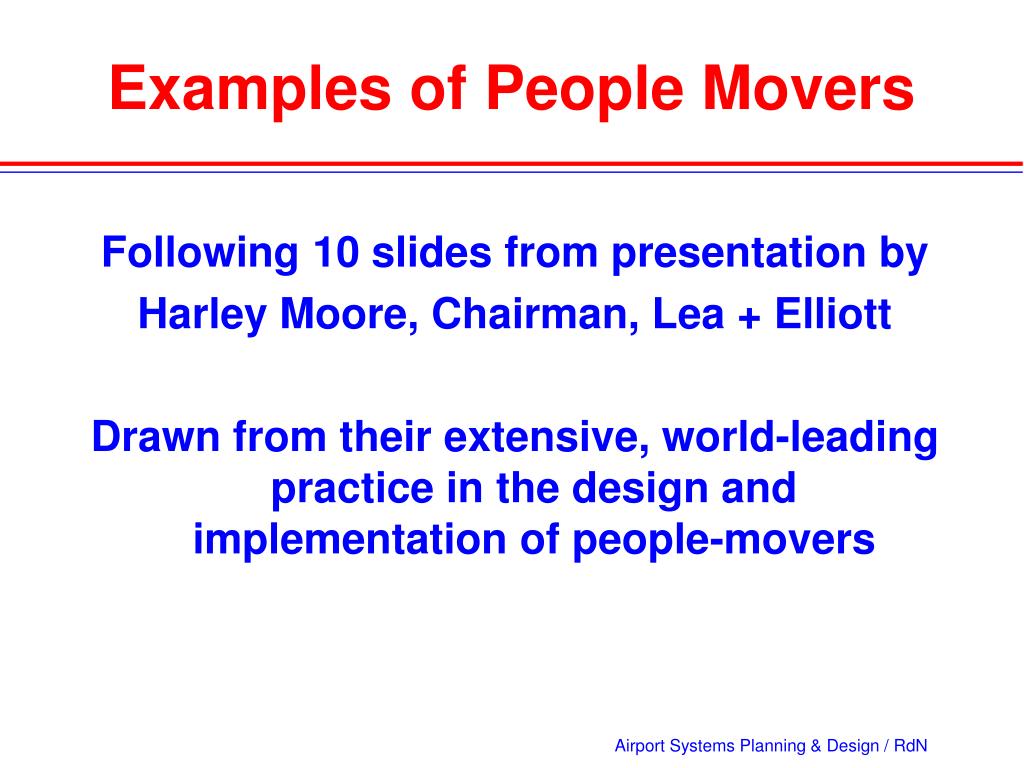 Examples of People Movers

Following 10 slides from presentation by
Harley Moore, Chairman, Lea + Elliott

Drawn from their extensive, world-leading practice in the design and implementation of people-movers

Airport Systems Planning & Design / RdN